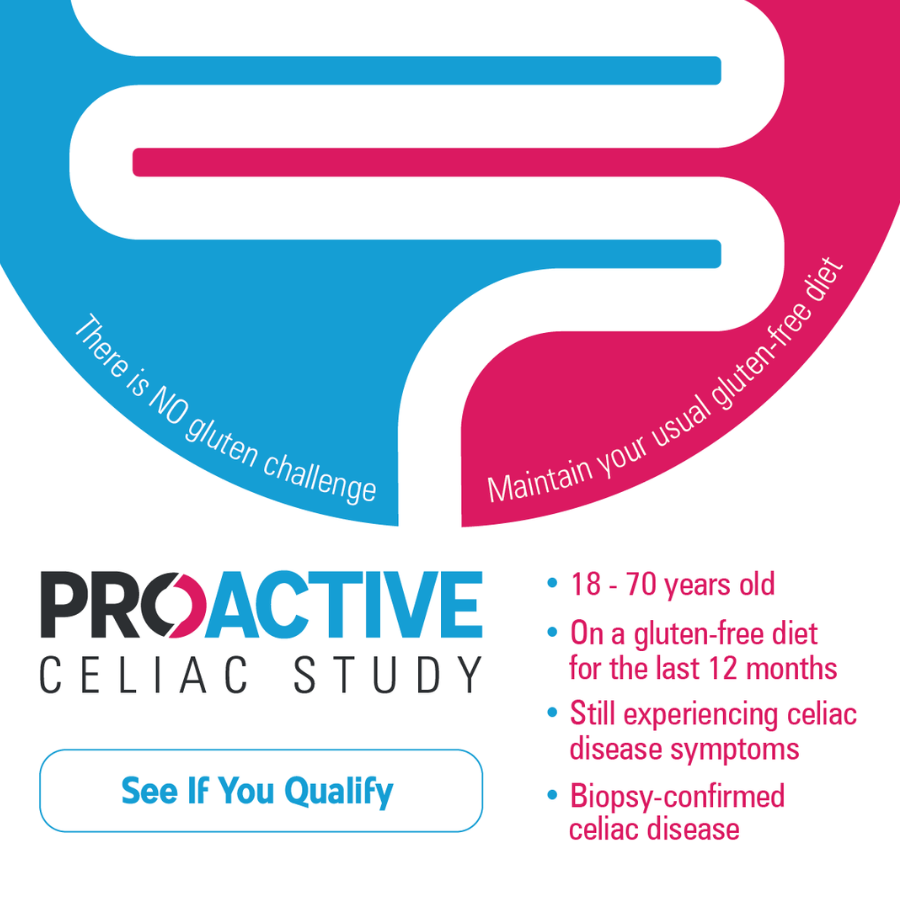 There is NO gluten challenge

Maintain your usual gluten-free diet

PROACTIVE
CELIAC STUDY

See If You Qualify

• 18 - 70 years old
• On a gluten-free diet for the last 12 months
• Still experiencing celiac disease symptoms
• Biopsy-confirmed celiac disease